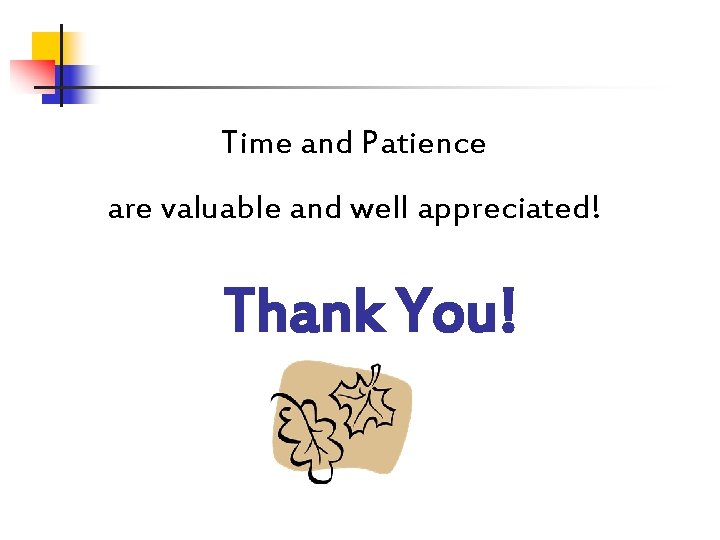 Time and Patience

are valuable and well appreciated!

Thank You!